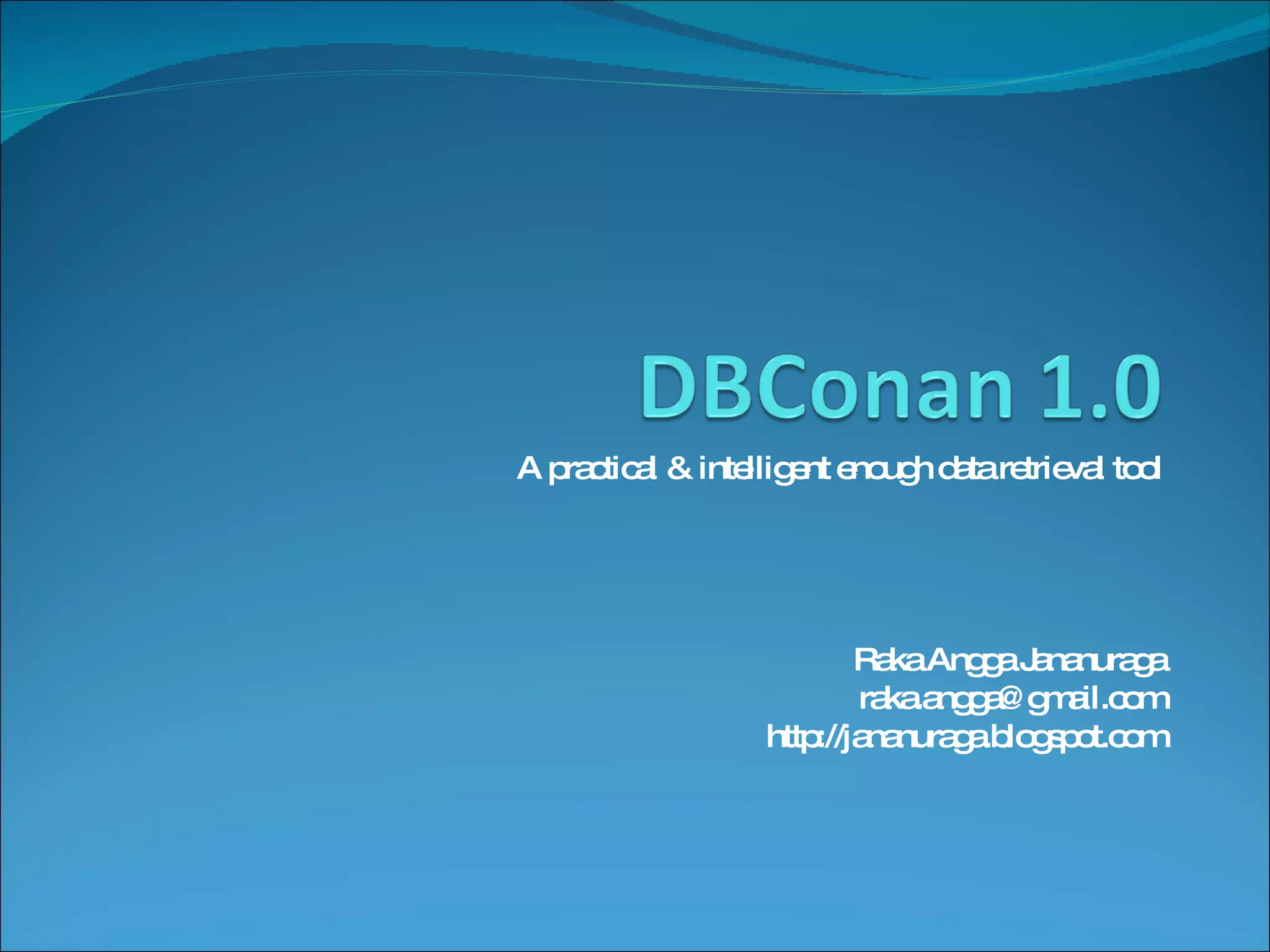 DBConan 1.0

A practical & intelligent enough data retrieval tool

Raka Angga Jananuraga
raka.angga@gmail.com
http://jananuraga.blogspot.com